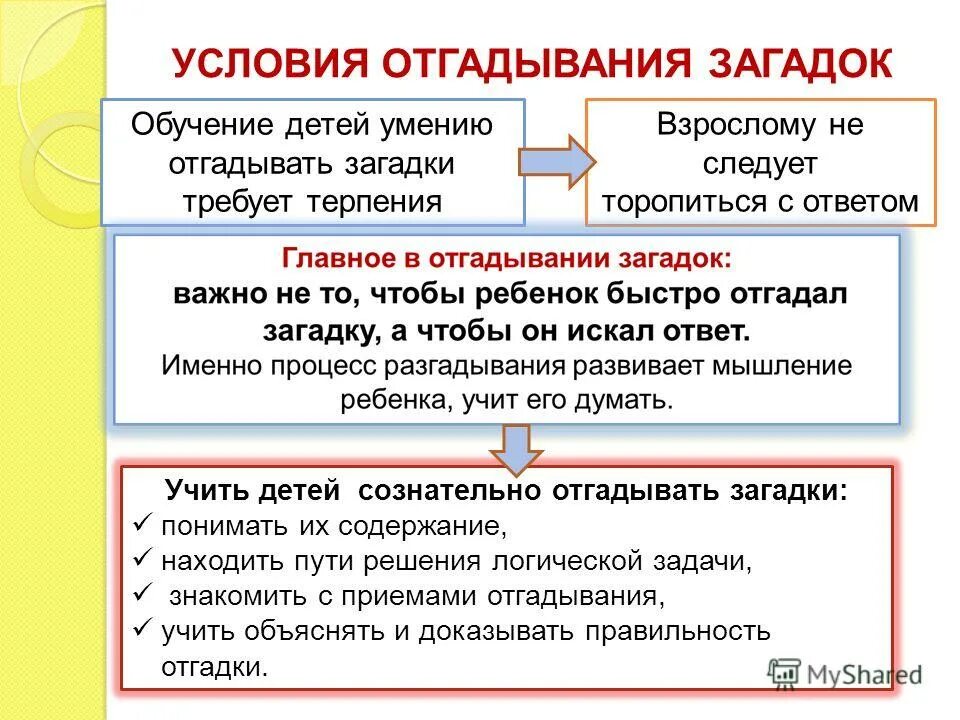 УСЛОВИЯ ОТГАДЫВАНИЯ ЗАГАДОК

Обучение детей умению отгадывать загадки требует терпения

Взрослому не следует торопиться с ответом

Главное в отгадывании загадок:
важно не то, чтобы ребенок быстро отгадал загадку, а чтобы он искал ответ.
Именно процесс разгадывания развивает мышление ребенка, учит его думать.

Учить детей сознательно отгадывать загадки:
✓ понимать их содержание,
✓ находить пути решения логической задачи,
✓ знакомить с приемами отгадывания,
✓ учить объяснять и доказывать правильность отгадки.

MyShared